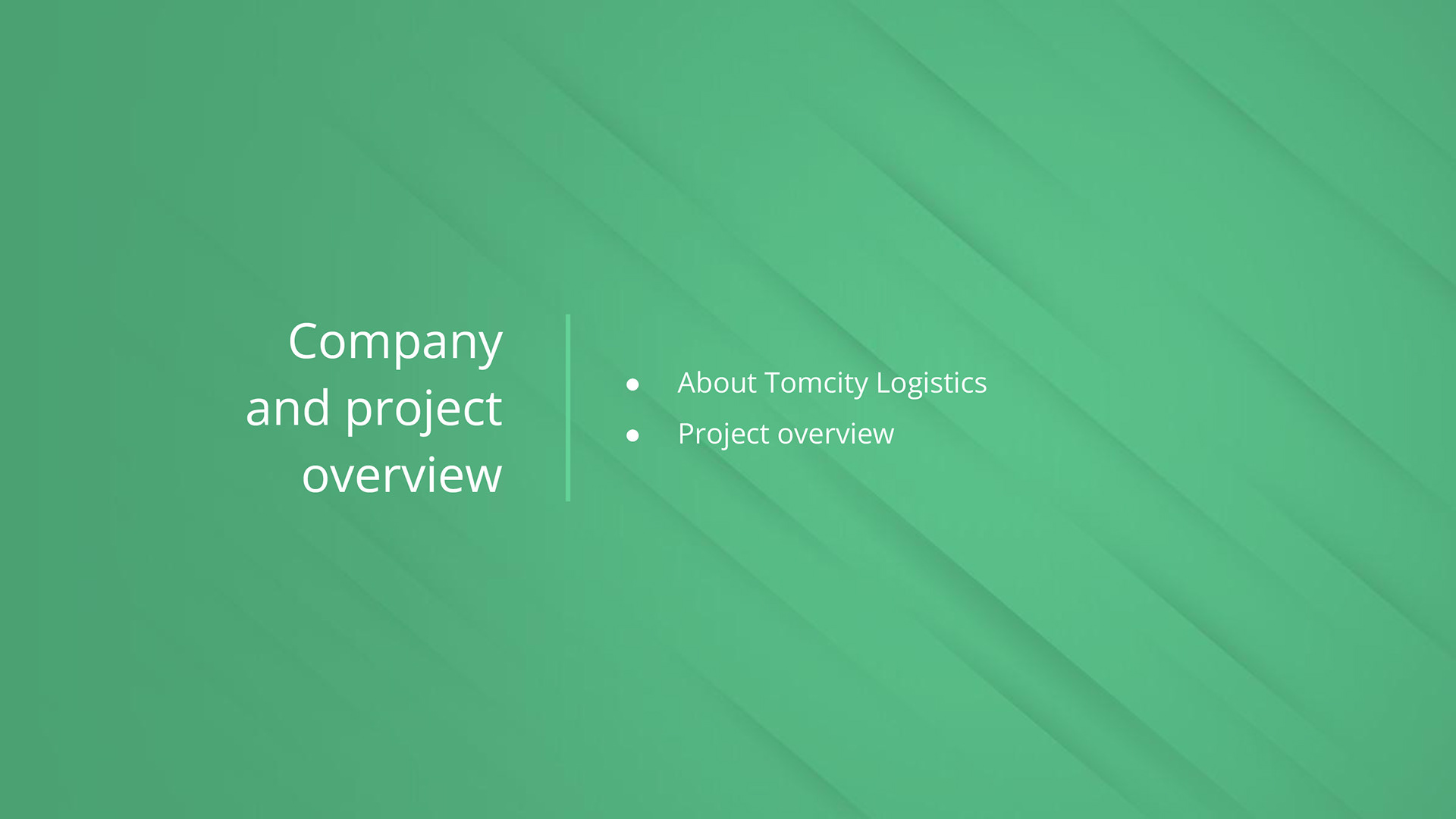 Company and project overview

- About Tomcity Logistics
- Project overview